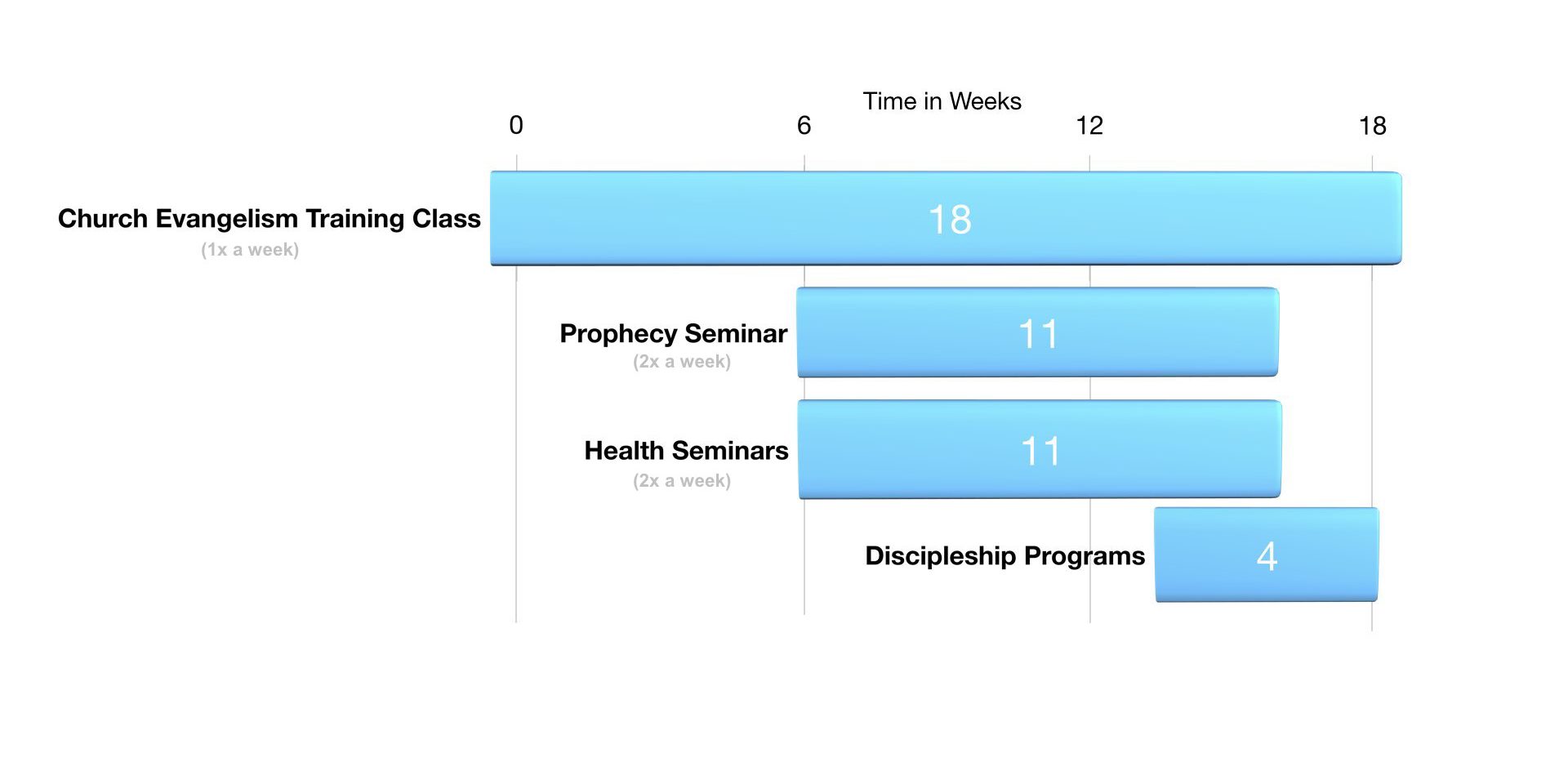 Time in Weeks
0
6
12
18

Church Evangelism Training Class
(1x a week)
18

Prophecy Seminar
(2x a week)
11

Health Seminars
(2x a week)
11

Discipleship Programs
4